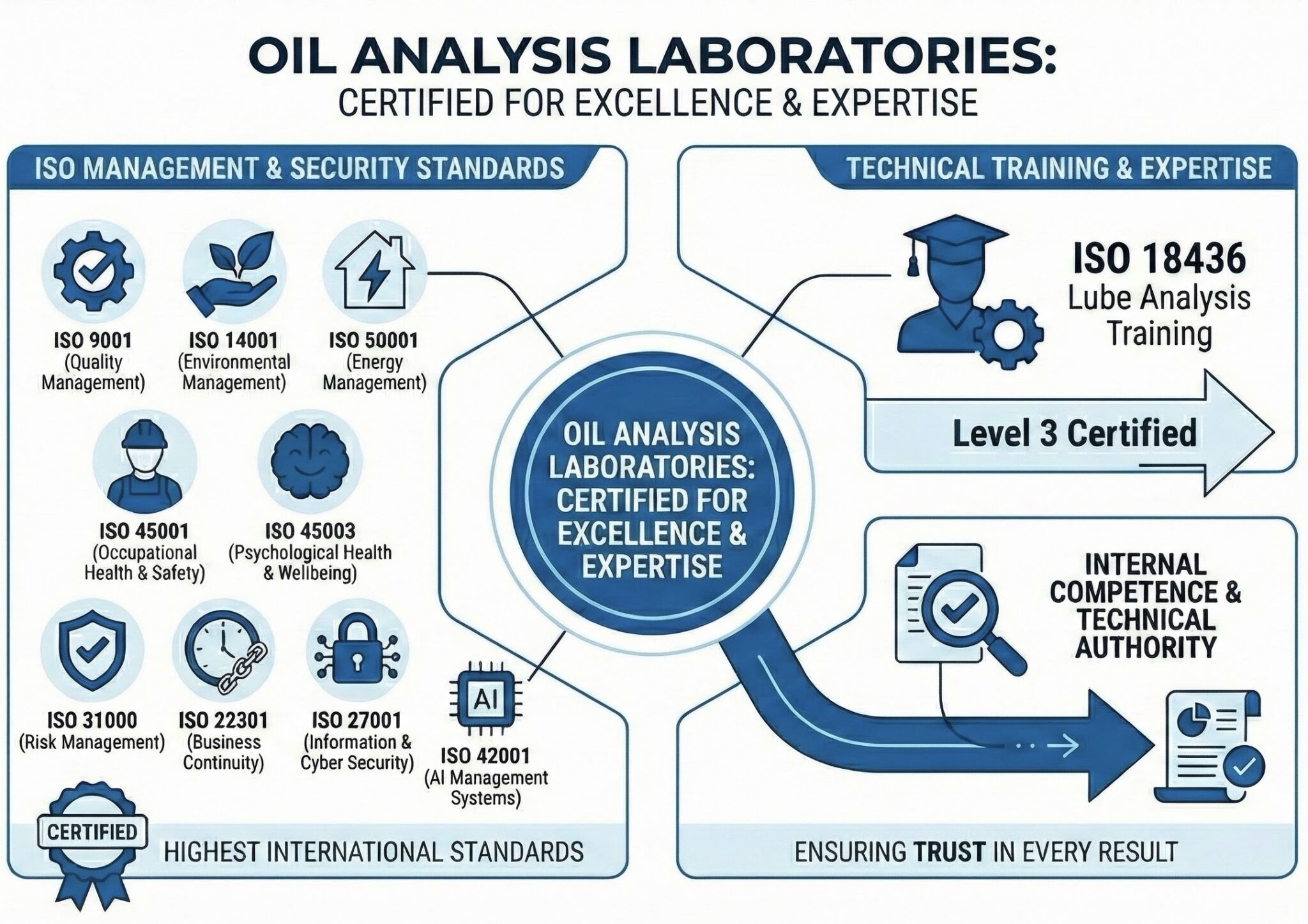 OIL ANALYSIS LABORATORIES:
CERTIFIED FOR EXCELLENCE & EXPERTISE

ISO MANAGEMENT & SECURITY STANDARDS

ISO 9001 (Quality Management)

ISO 14001 (Environmental Management)

ISO 50001 (Energy Management)

ISO 45001 (Occupational Health & Safety)

ISO 45003 (Psychological Health & Wellbeing)

ISO 31000 (Risk Management)

ISO 22301 (Business Continuity)

ISO 27001 (Information & Cyber Security)

AI

ISO 42001 (AI Management Systems)

CERTIFIED

HIGHEST INTERNATIONAL STANDARDS

OIL ANALYSIS LABORATORIES: CERTIFIED FOR EXCELLENCE & EXPERTISE

TECHNICAL TRAINING & EXPERTISE

ISO 18436
Lube Analysis Training

Level 3 Certified

INTERNAL COMPETENCE & TECHNICAL AUTHORITY

ENSURING TRUST IN EVERY RESULT